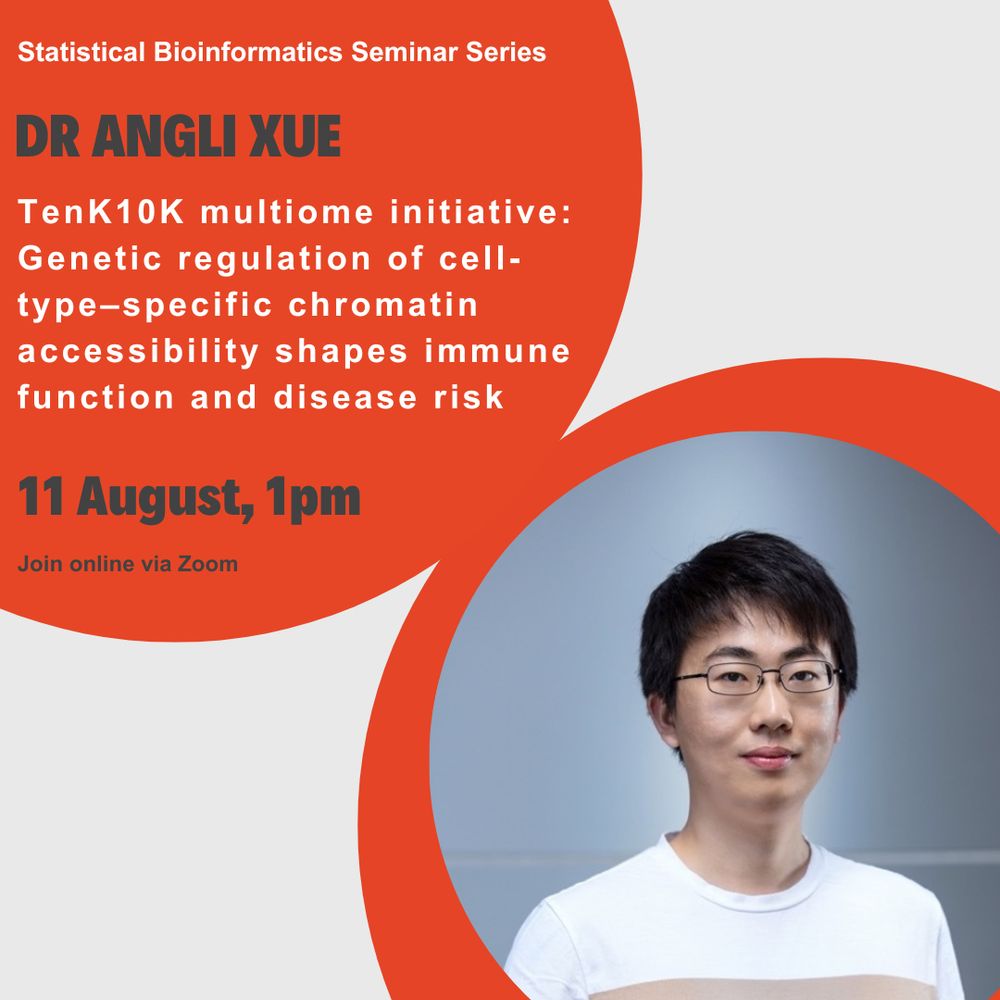 Statistical Bioinformatics Seminar Series

DR ANGLI XUE

TenK10K multiome initiative: Genetic regulation of cell-type–specific chromatin accessibility shapes immune function and disease risk

11 August, 1pm

Join online via Zoom